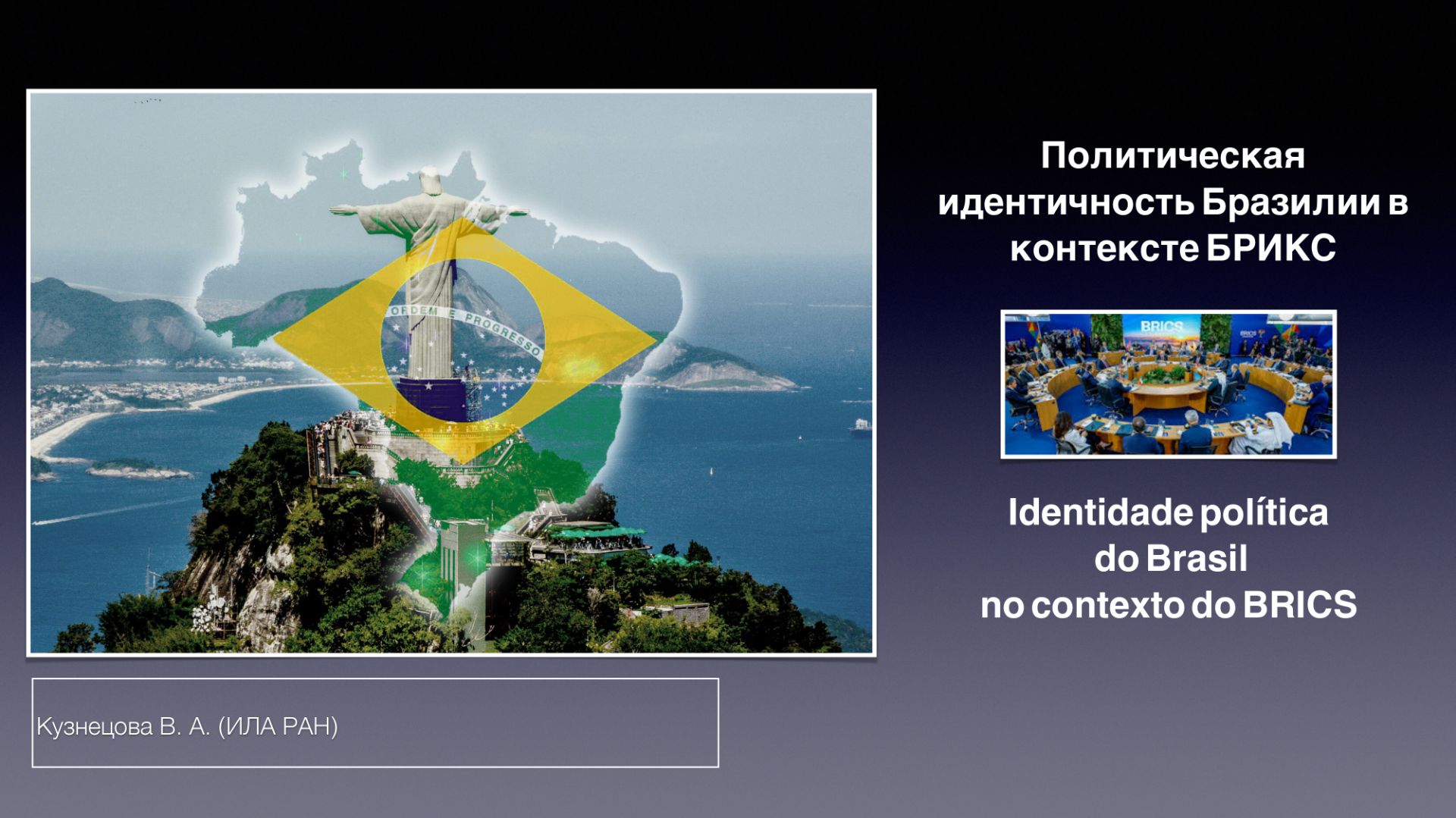 ORDEM E PROGRESSO

Политическая идентичность Бразилии в контексте БРИКС

BRICS

Identidade política do Brasil no contexto do BRICS

Кузнецова В. А. (ИЛА РАН)